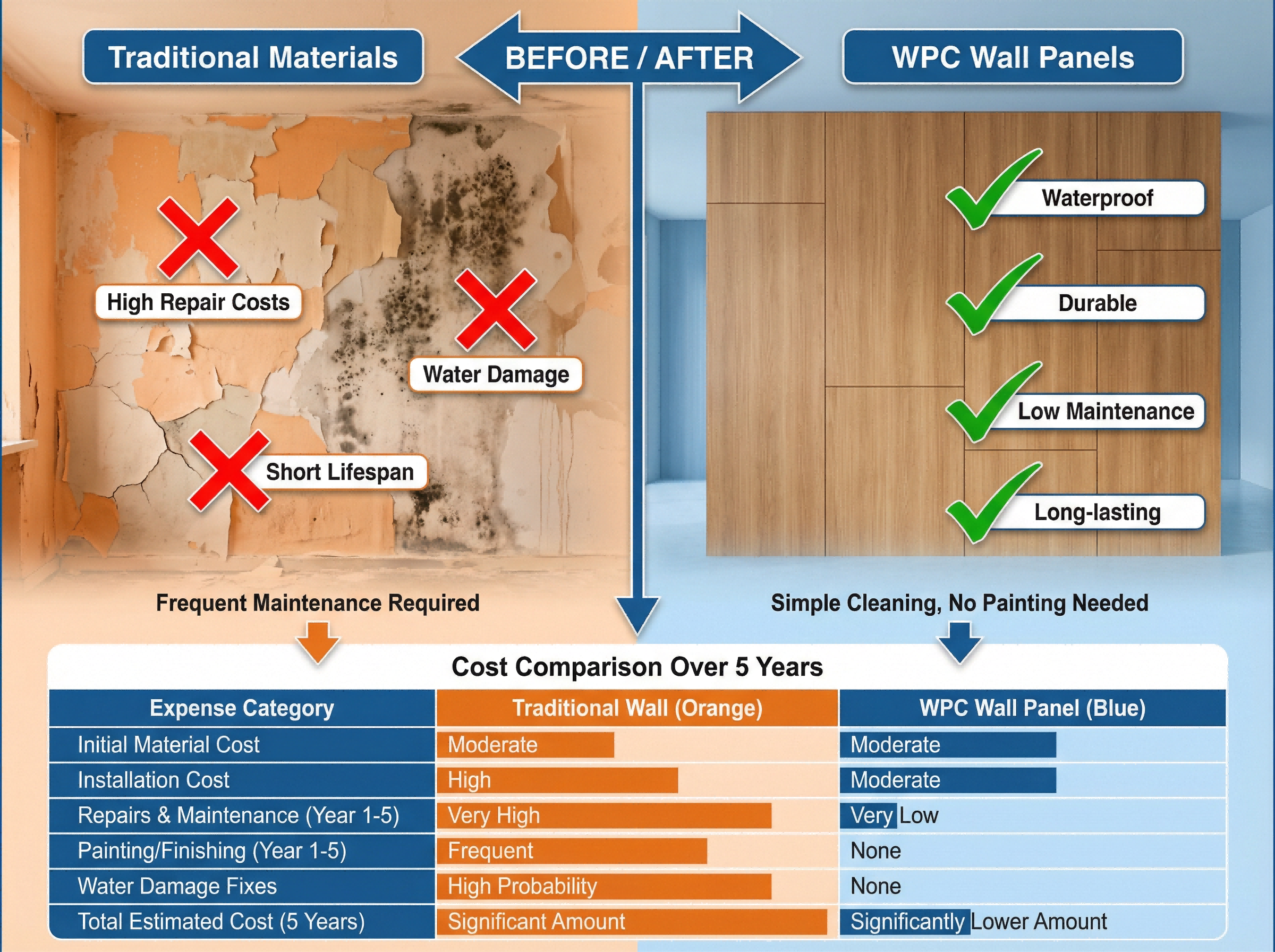 Traditional Materials

BEFORE / AFTER

WPC Wall Panels

High Repair Costs

Water Damage

Short Lifespan

Waterproof

Durable

Low Maintenance

Long-lasting

Frequent Maintenance Required

Simple Cleaning, No Painting Needed

Cost Comparison Over 5 Years

| Expense Category | Traditional Wall (Orange) | WPC Wall Panel (Blue) |
|---|---|---|
| Initial Material Cost | Moderate | Moderate |
| Installation Cost | High | Moderate |
| Repairs & Maintenance (Year 1-5) | Very High | Very Low |
| Painting/Finishing (Year 1-5) | Frequent | None |
| Water Damage Fixes | High Probability | None |
| Total Estimated Cost (5 Years) | Significant Amount | Significantly Lower Amount |